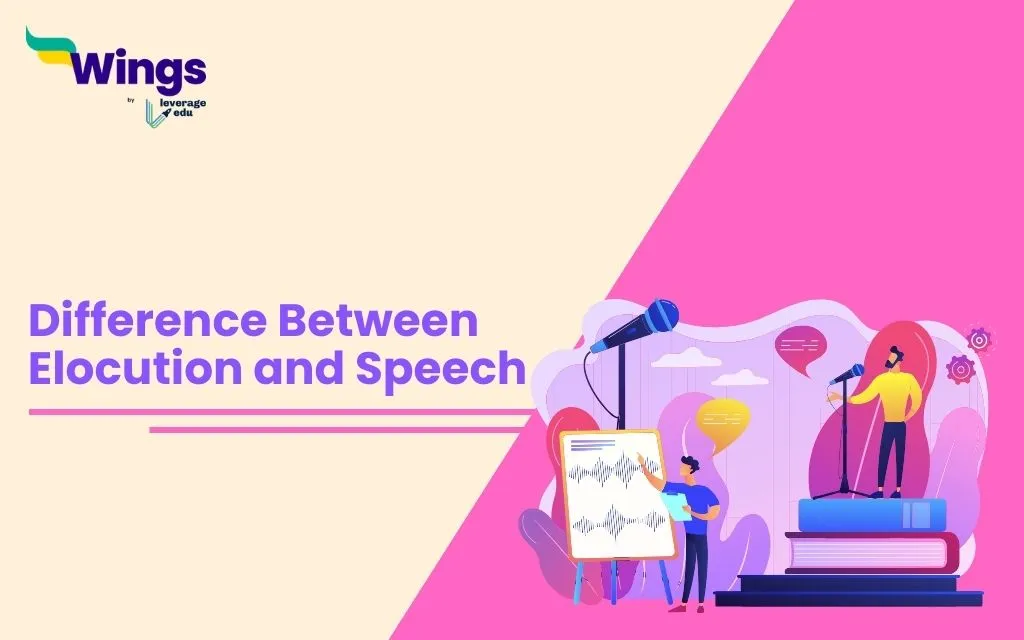 Wings
by leverage edu

Difference Between Elocution and Speech